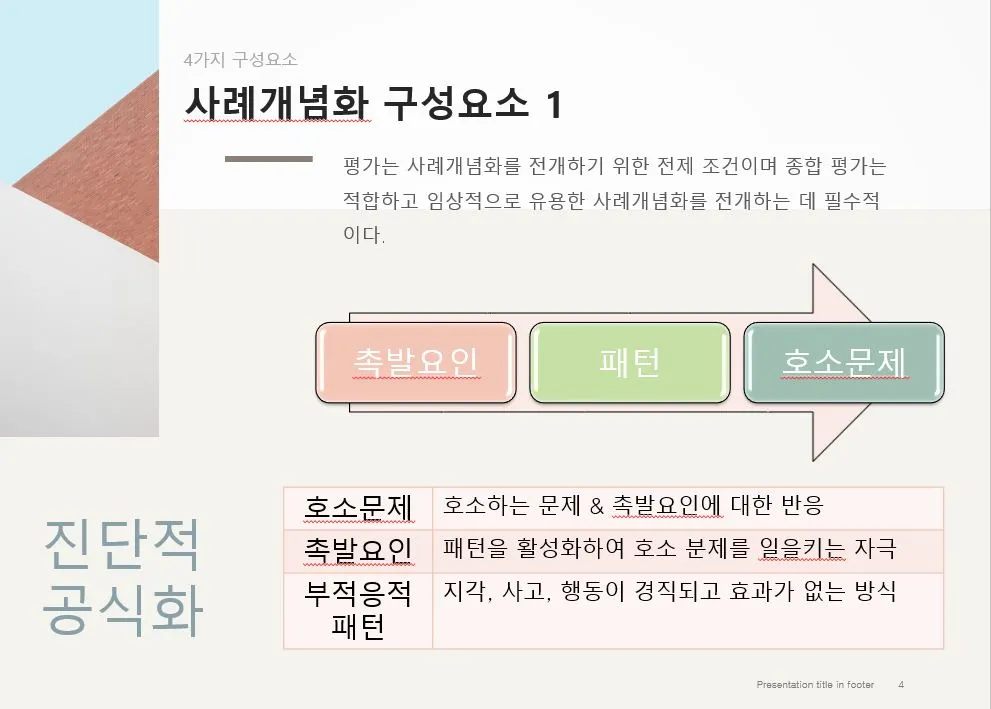 4가지 구성요소

사례개념화 구성요소 1

평가는 사례개념화를 전개하기 위한 전제 조건이며 종합 평가는 적합하고 임상적으로 유용한 사례개념화를 전개하는 데 필수적이다.

촉발요인

패턴

호소문제

진단적 공식화

| 호소문제 | 호소하는 문제 & 촉발요인에 대한 반응 |
|---|---|
| 촉발요인 | 패턴을 활성화하여 호소 분제를 일을키는 자극 |
| 부적응적 패턴 | 지각, 사고, 행동이 경직되고 효과가 없는 방식 |

Presentation title in footer 4